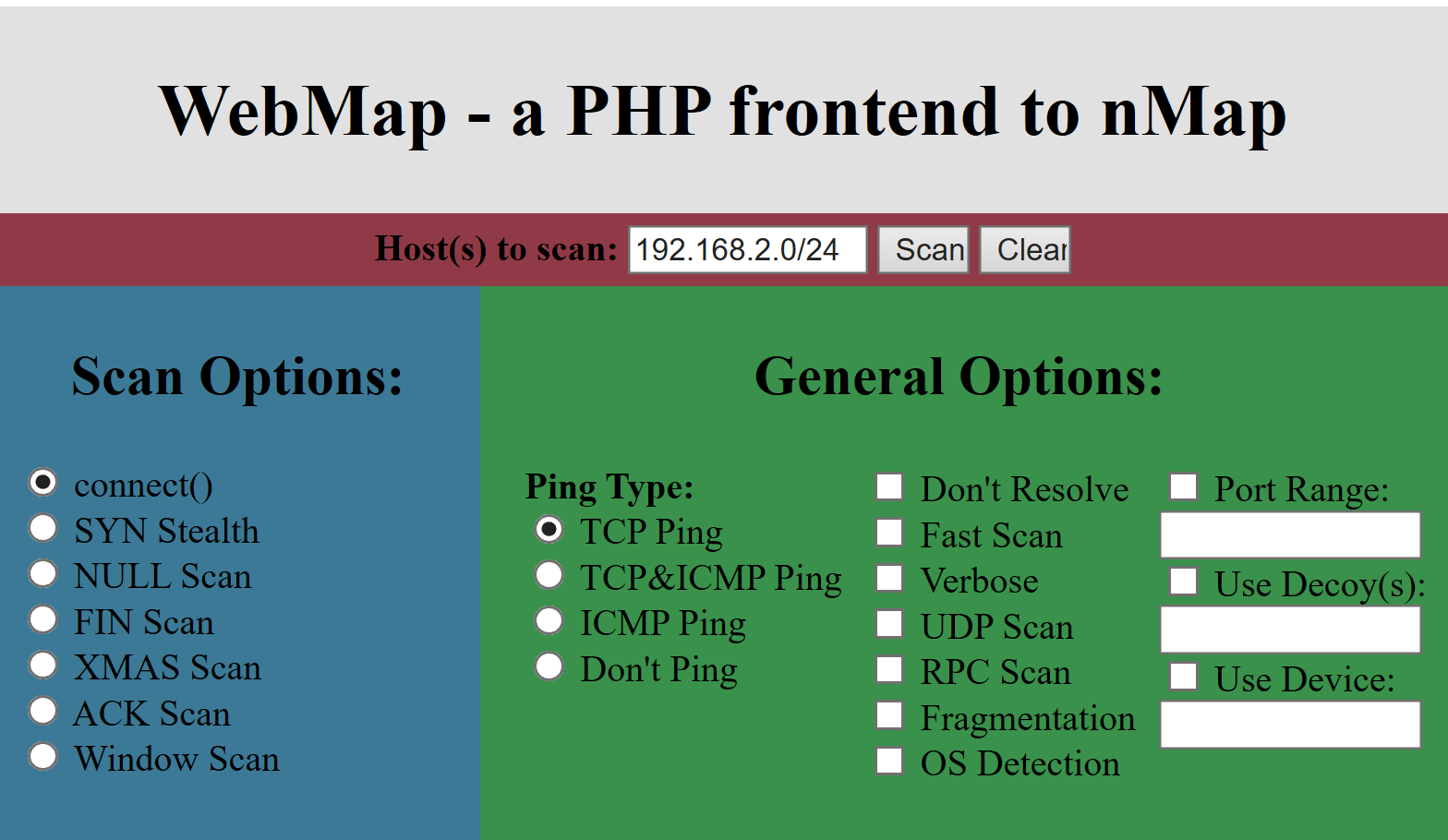 WebMap - a PHP frontend to nMap

Host(s) to scan: 192.168.2.0/24 Scan Clear

Scan Options:

connect()
SYN Stealth
NULL Scan
FIN Scan
XMAS Scan
ACK Scan
Window Scan

General Options:

Ping Type:
TCP Ping
TCP&ICMP Ping
ICMP Ping
Don't Ping

Don't Resolve
Fast Scan
Verbose
UDP Scan
RPC Scan
Fragmentation
OS Detection

Port Range:

Use Decoy(s):

Use Device: